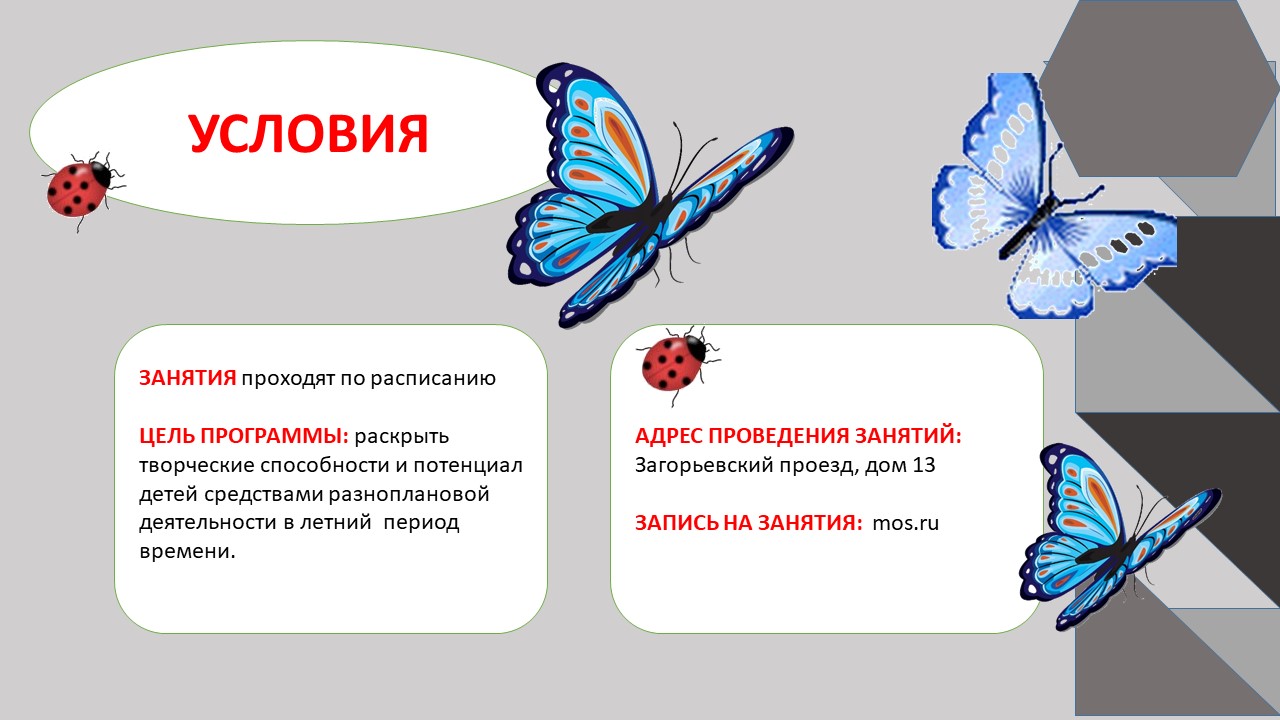 УСЛОВИЯ

ЗАНЯТИЯ проходят по расписанию

ЦЕЛЬ ПРОГРАММЫ: раскрыть творческие способности и потенциал детей средствами разноплановой деятельности в летний период времени.

АДРЕС ПРОВЕДЕНИЯ ЗАНЯТИЙ: Загорьевский проезд, дом 13

ЗАПИСЬ НА ЗАНЯТИЯ: mos.ru